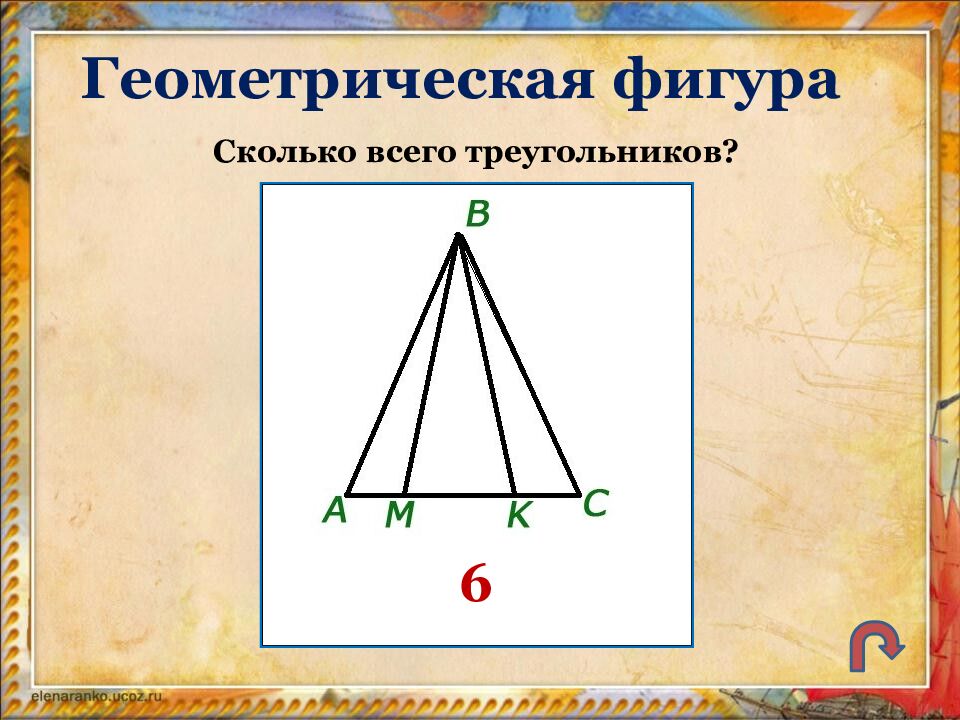 Геометрическая фигура

Сколько всего треугольников?

B

A M K C

6

elenaranko.ucoz.ru